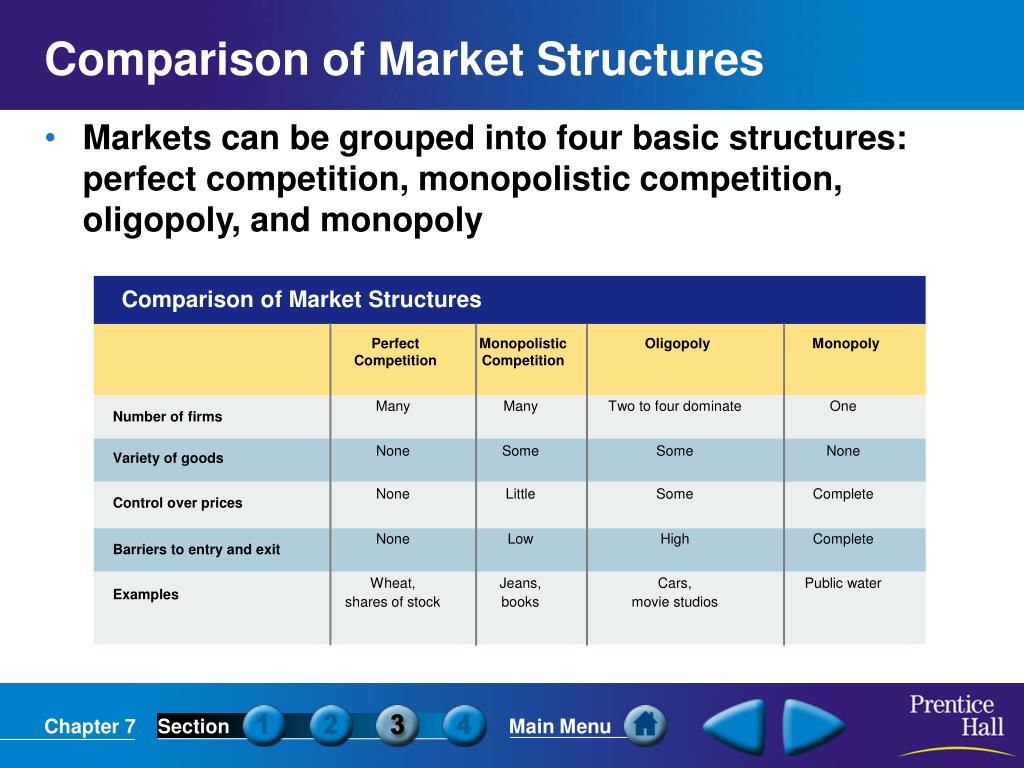 Comparison of Market Structures

• Markets can be grouped into four basic structures: perfect competition, monopolistic competition, oligopoly, and monopoly

Comparison of Market Structures

| | Perfect Competition | Monopolistic Competition | Oligopoly | Monopoly |
|---|---|---|---|---|
| Number of firms | Many | Many | Two to four dominate | One |
| Variety of goods | None | Some | Some | None |
| Control over prices | None | Little | Some | Complete |
| Barriers to entry and exit | None | Low | High | Complete |
| Examples | Wheat, shares of stock | Jeans, books | Cars, movie studios | Public water |

Chapter 7 Section 1 2 3 4 Main Menu

Prentice Hall